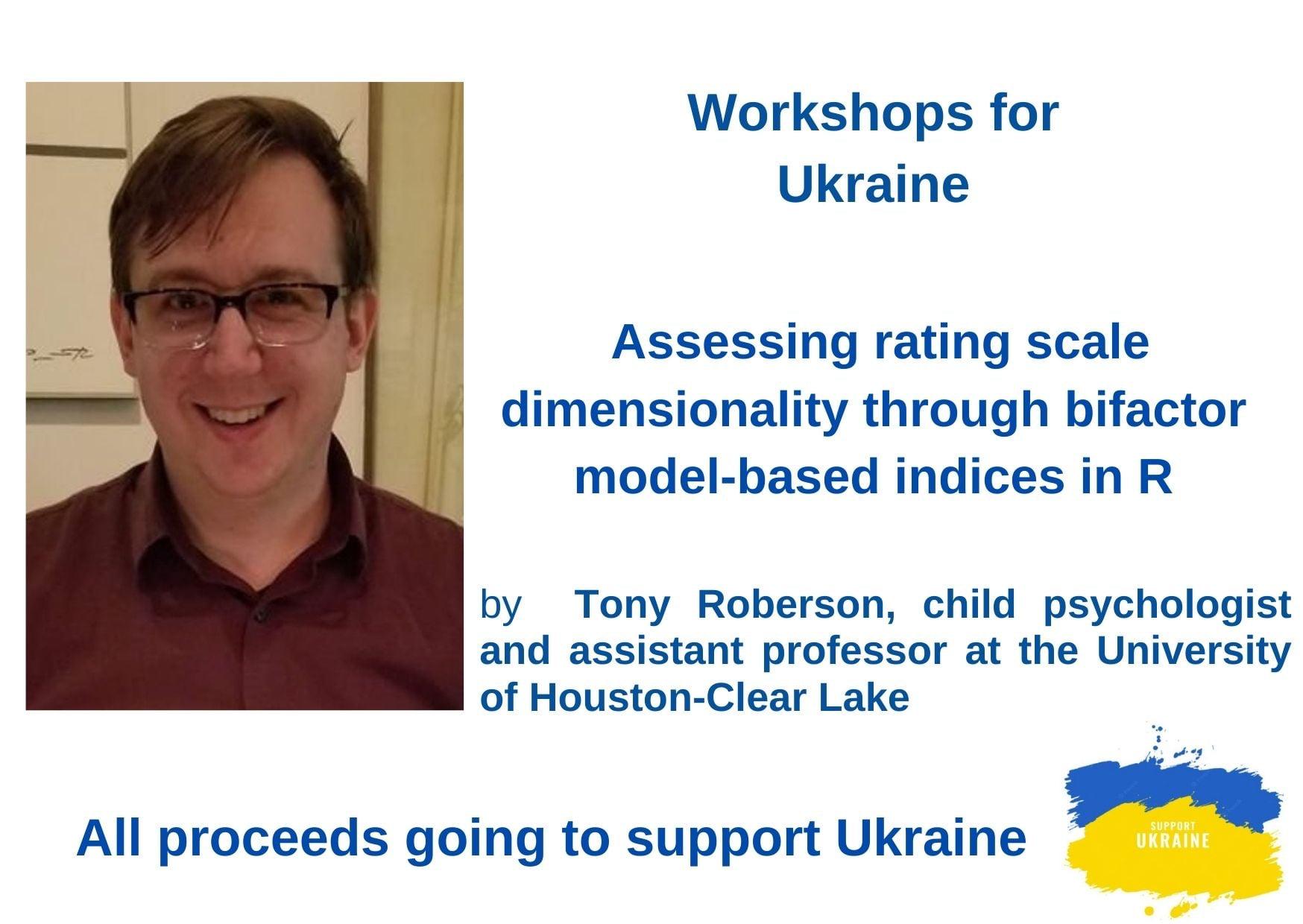 Workshops for Ukraine

Assessing rating scale dimensionality through bifactor model-based indices in R

by Tony Roberson, child psychologist and assistant professor at the University of Houston-Clear Lake

All proceeds going to support Ukraine

SUPPORT UKRAINE